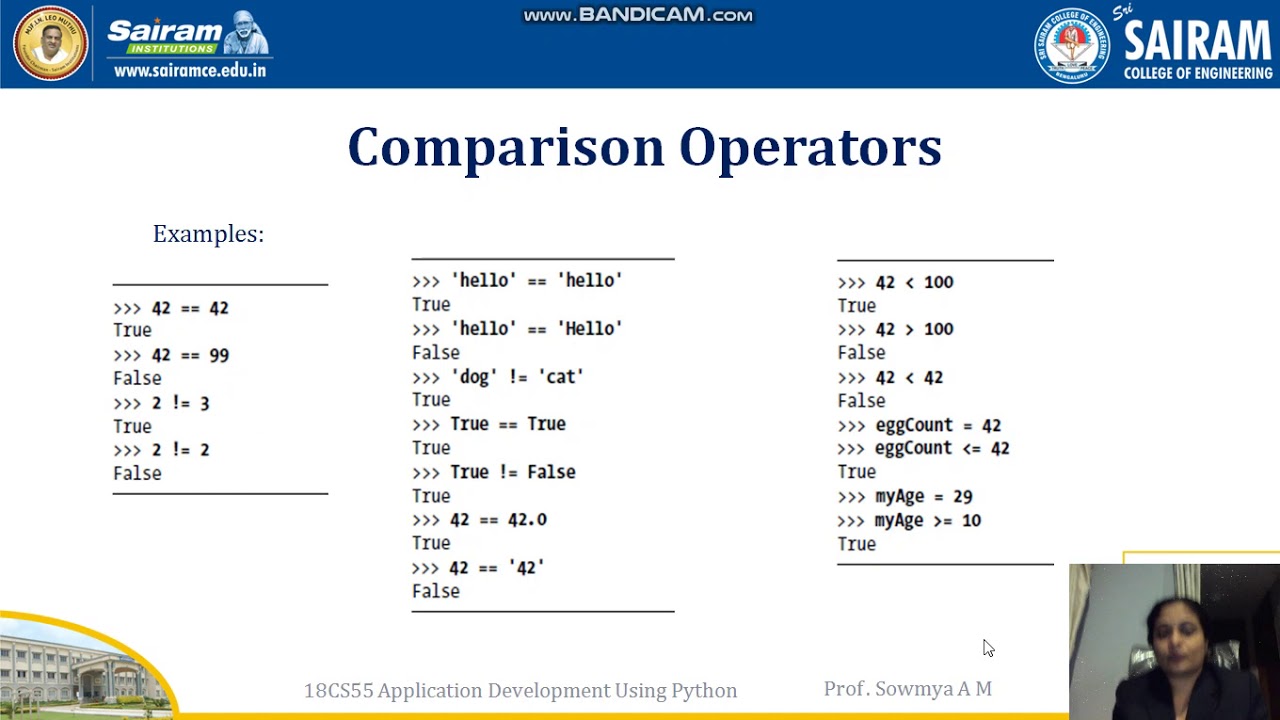 MJF.LN. LEO MUTHU

Sairam INSTITUTIONS
www.sairamce.edu.in

www.BANDICAM.com

SRI SAIRAM COLLEGE OF ENGINEERING BENGALURU

Sri SAIRAM COLLEGE OF ENGINEERING

Comparison Operators

Examples:

>>> 42 == 42
True
>>> 42 == 99
False
>>> 2 != 3
True
>>> 2 != 2
False

>>> 'hello' == 'hello'
True
>>> 'hello' == 'Hello'
False
>>> 'dog' != 'cat'
True
>>> True == True
True
>>> True != False
True
>>> 42 == 42.0
True
>>> 42 == '42'
False

>>> 42 < 100
True
>>> 42 > 100
False
>>> 42 < 42
False
>>> eggCount = 42
>>> eggCount <= 42
True
>>> myAge = 29
>>> myAge >= 10
True

18CS55 Application Development Using Python

Prof. Sowmya A M